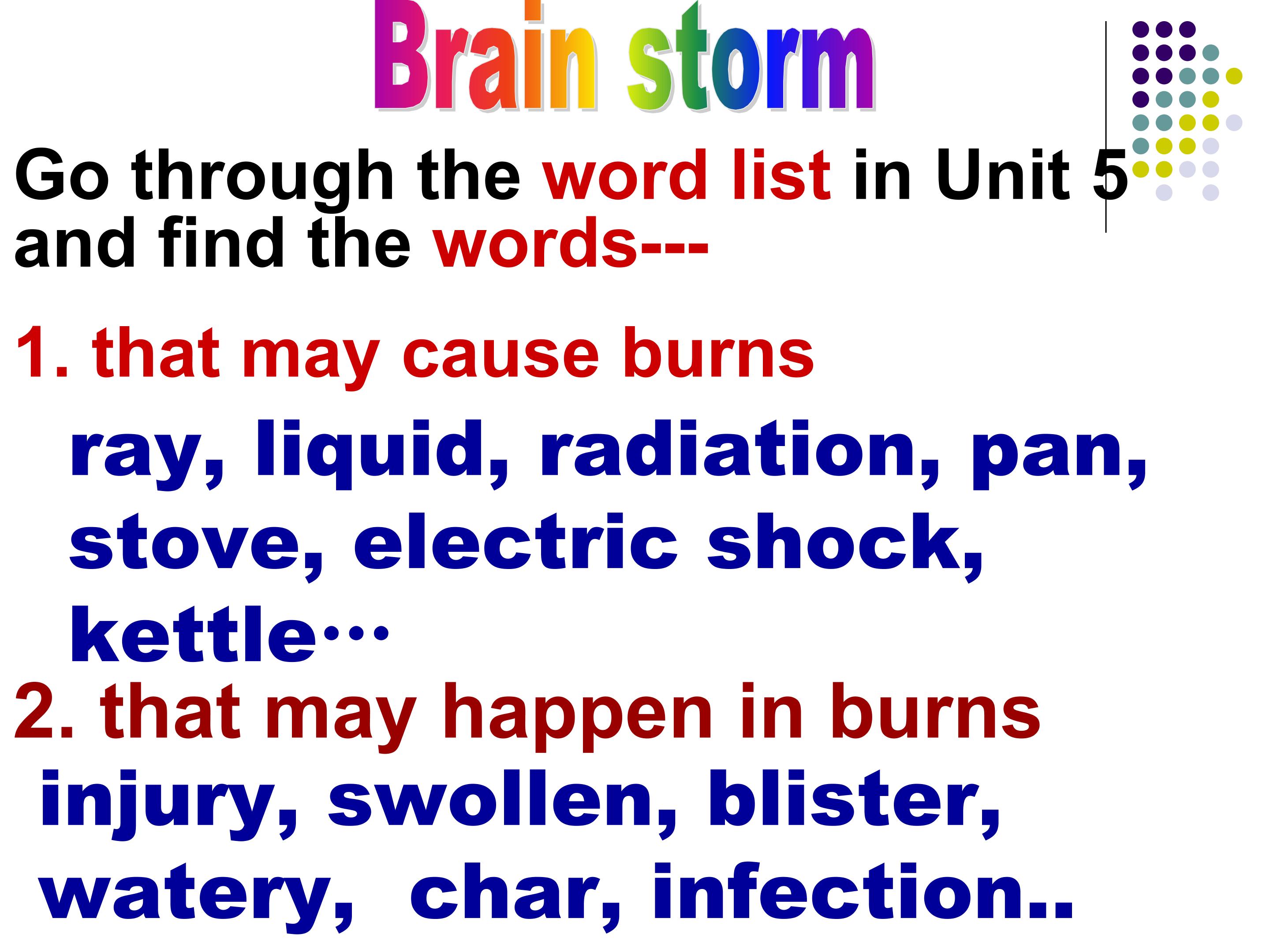 Brain storm

Go through the word list in Unit 5 and find the words---

1. that may cause burns

ray, liquid, radiation, pan, stove, electric shock, kettle…

2. that may happen in burns

injury, swollen, blister, watery, char, infection..